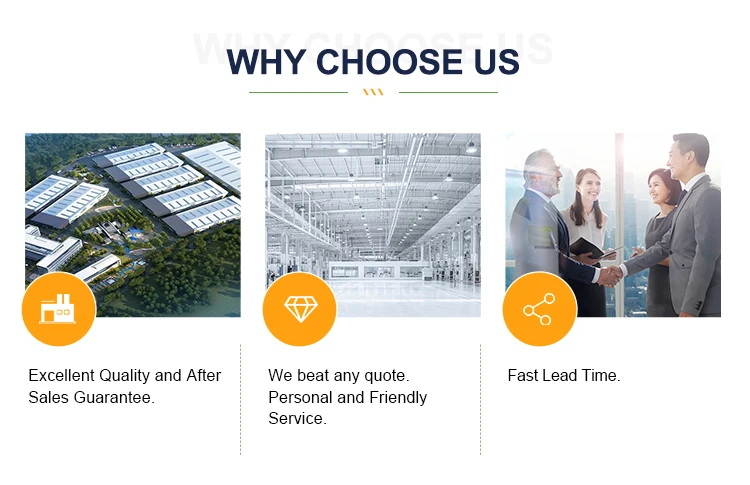 WHY CHOOSE US

WHY CHOOSE US

Excellent Quality and After Sales Guarantee.

We beat any quote. Personal and Friendly Service.

Fast Lead Time.